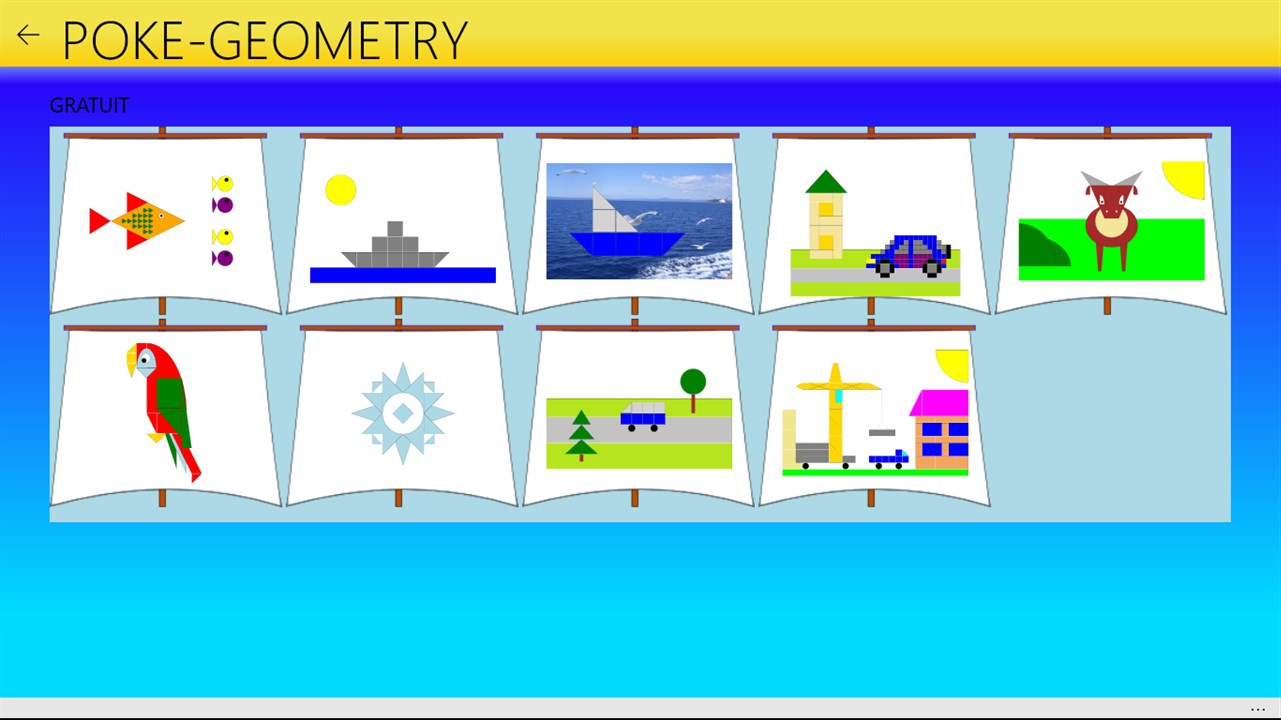 ← POKE-GEOMETRY

GRATUIT

...